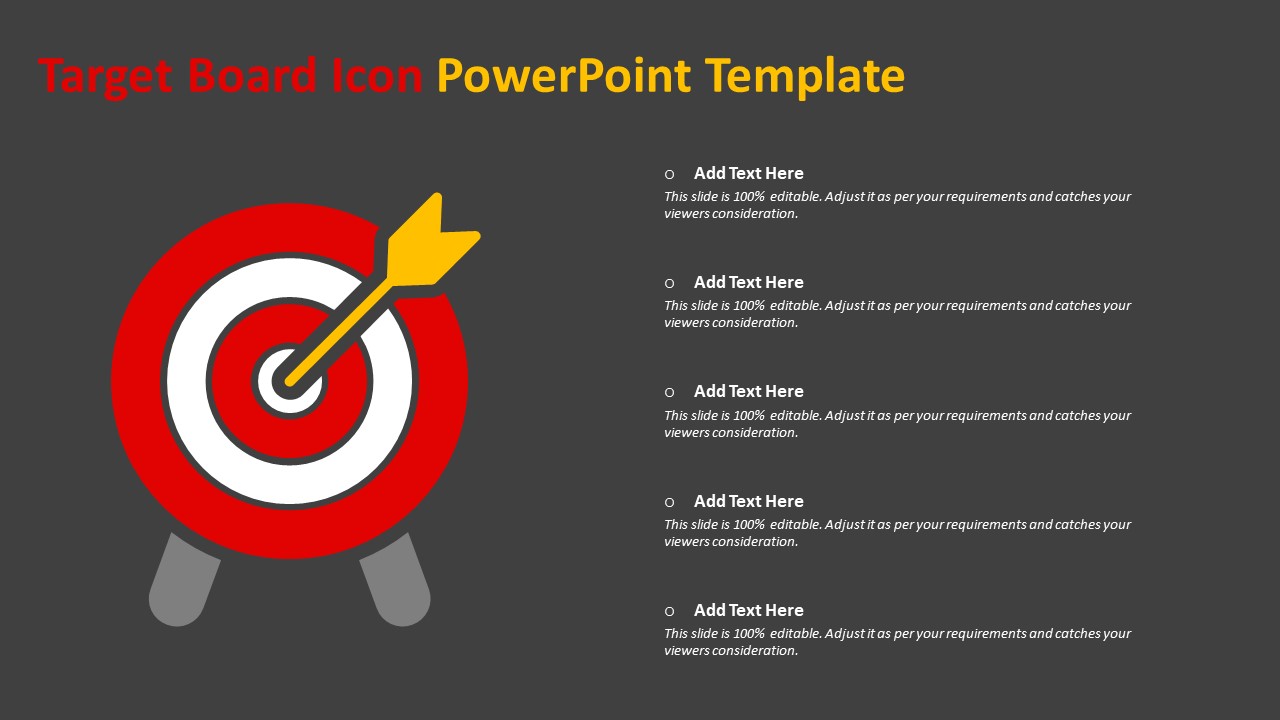 Target Board Icon PowerPoint Template

○ Add Text Here
This slide is 100% editable. Adjust it as per your requirements and catches your viewers consideration.

○ Add Text Here
This slide is 100% editable. Adjust it as per your requirements and catches your viewers consideration.

○ Add Text Here
This slide is 100% editable. Adjust it as per your requirements and catches your viewers consideration.

○ Add Text Here
This slide is 100% editable. Adjust it as per your requirements and catches your viewers consideration.

○ Add Text Here
This slide is 100% editable. Adjust it as per your requirements and catches your viewers consideration.